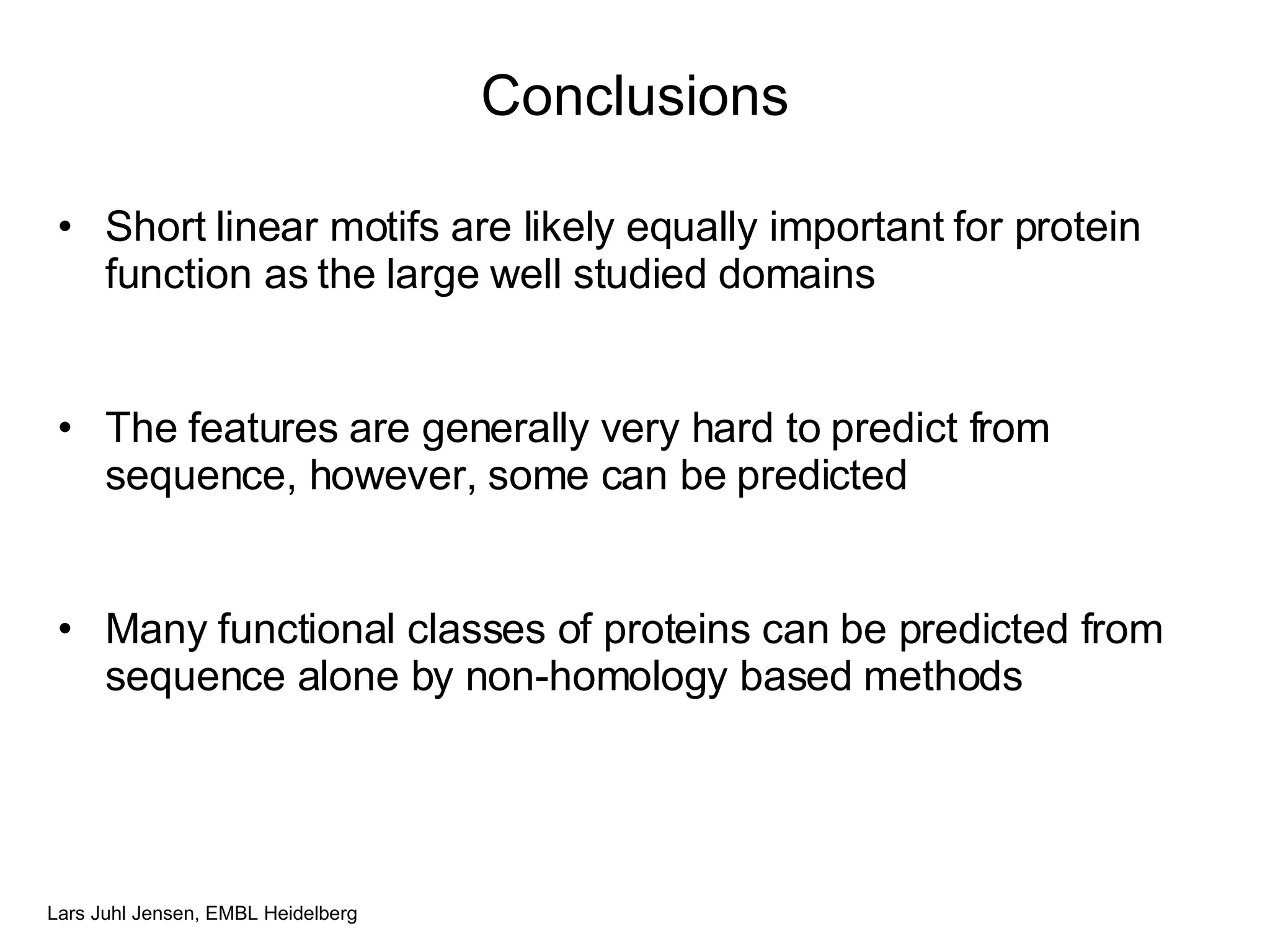 Conclusions

• Short linear motifs are likely equally important for protein function as the large well studied domains

• The features are generally very hard to predict from sequence, however, some can be predicted

• Many functional classes of proteins can be predicted from sequence alone by non-homology based methods

Lars Juhl Jensen, EMBL Heidelberg